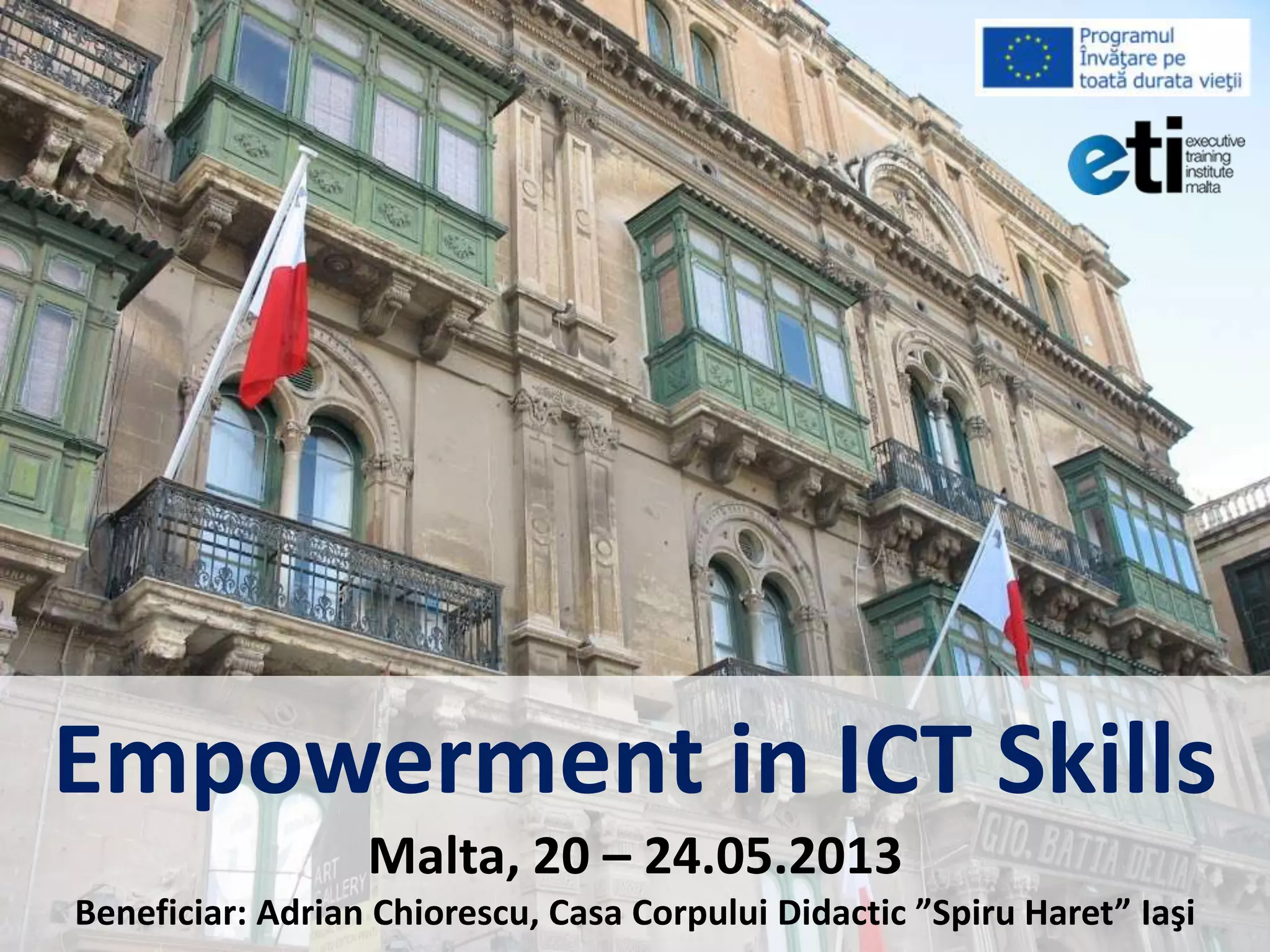 Programul Învăţare pe toată durata vieţii

eti executive training institute malta

Empowerment in ICT Skills

Malta, 20 – 24.05.2013

Beneficiar: Adrian Chiorescu, Casa Corpului Didactic ”Spiru Haret” Iaşi

ART GALLERY

GIO. BATTA DELIA